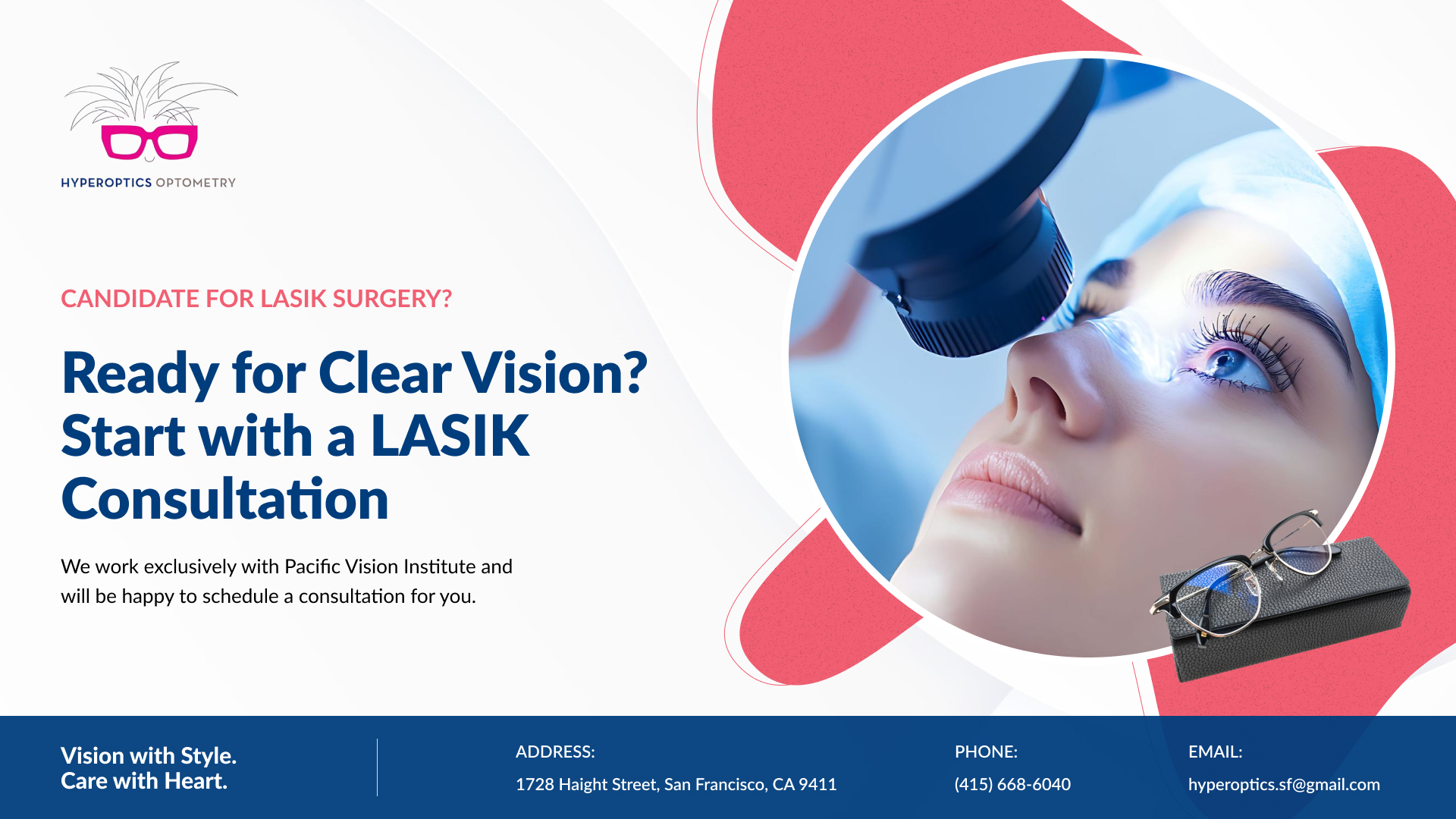 HYPEROPTICS OPTOMETRY

CANDIDATE FOR LASIK SURGERY?

Ready for Clear Vision? Start with a LASIK Consultation

We work exclusively with Pacific Vision Institute and will be happy to schedule a consultation for you.

Vision with Style.
Care with Heart.

ADDRESS:
1728 Haight Street, San Francisco, CA 9411

PHONE:
(415) 668-6040

EMAIL:
hyperoptics.sf@gmail.com